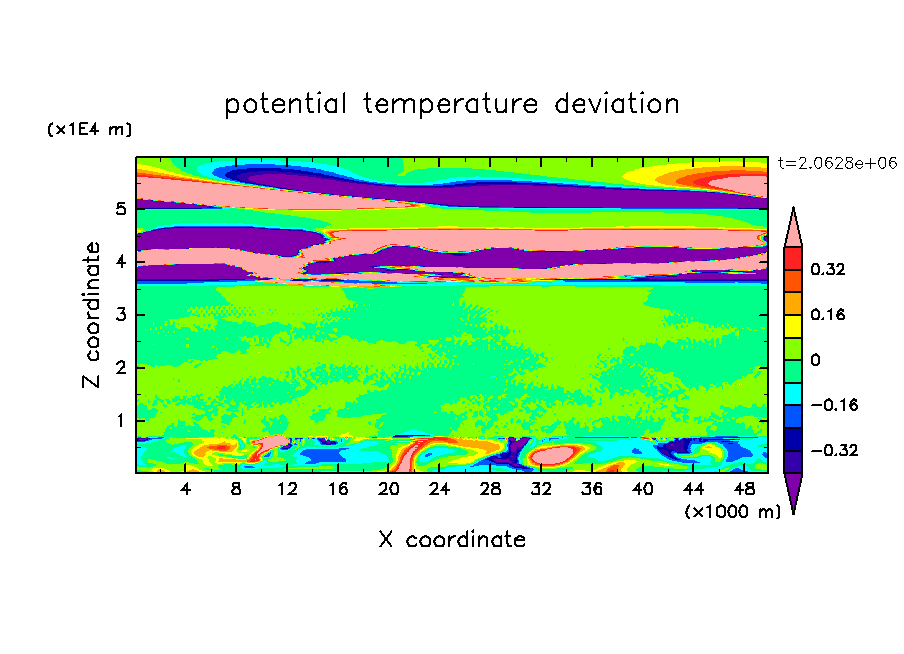 potential temperature deviation

(x1E4 m)

t=2.0628e+06

Z coordinate

5

4

3

2

1

4 8 12 16 20 24 28 32 36 40 44 48

(x1000 m)

X coordinate

0.32

0.16

0

−0.16

−0.32